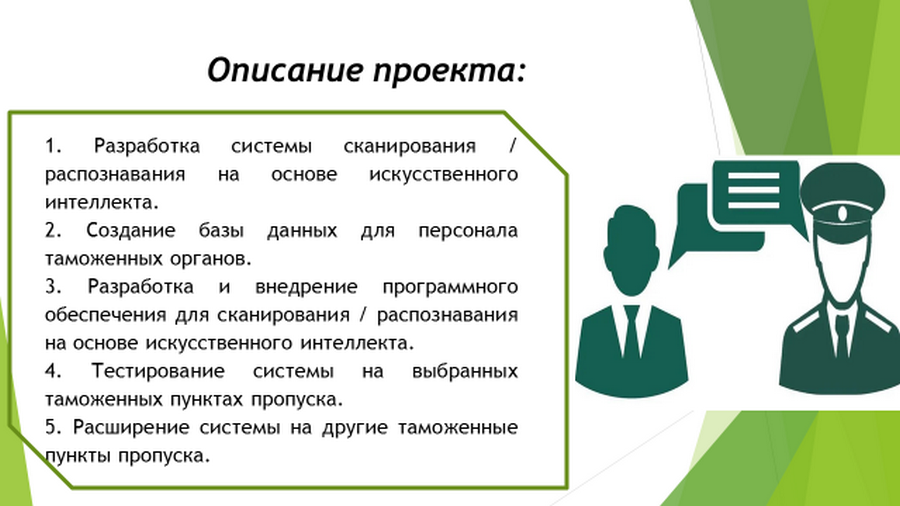 Описание проекта:

1. Разработка системы сканирования / распознавания на основе искусственного интеллекта.

2. Создание базы данных для персонала таможенных органов.

3. Разработка и внедрение программного обеспечения для сканирования / распознавания на основе искусственного интеллекта.

4. Тестирование системы на выбранных таможенных пунктах пропуска.

5. Расширение системы на другие таможенные пункты пропуска.